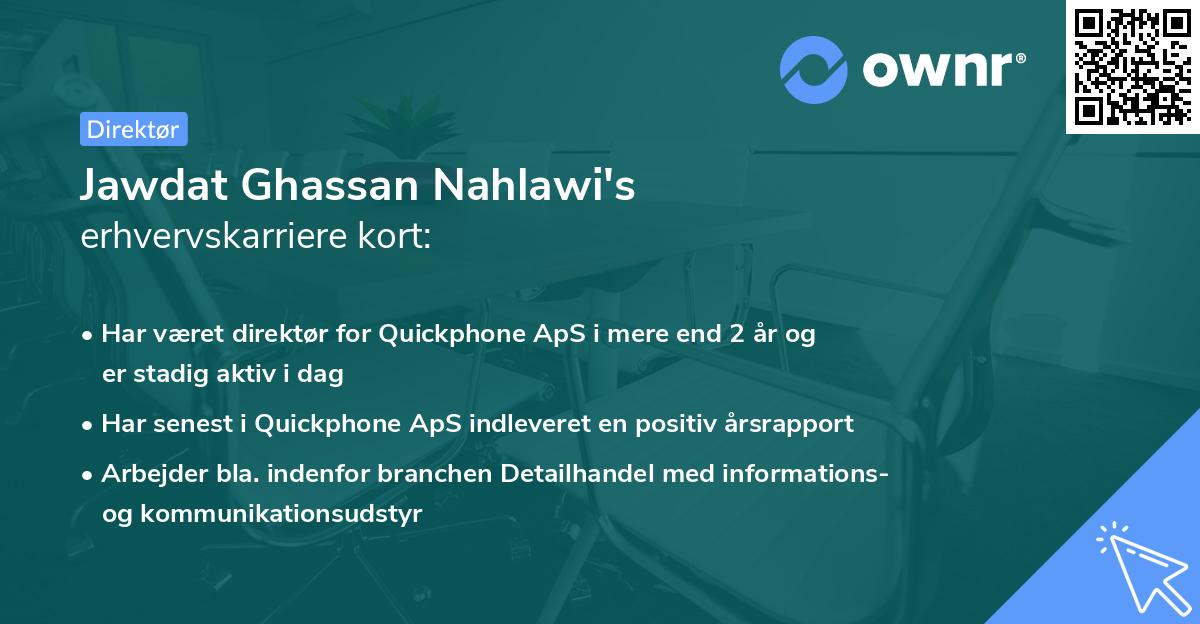 ownr®

Direktør

Jawdat Ghassan Nahlawi's
erhvervskarriere kort:

• Har været direktør for Quickphone ApS i mere end 2 år og er stadig aktiv i dag

• Har senest i Quickphone ApS indleveret en positiv årsrapport

• Arbejder bla. indenfor branchen Detailhandel med informations- og kommunikationsudstyr